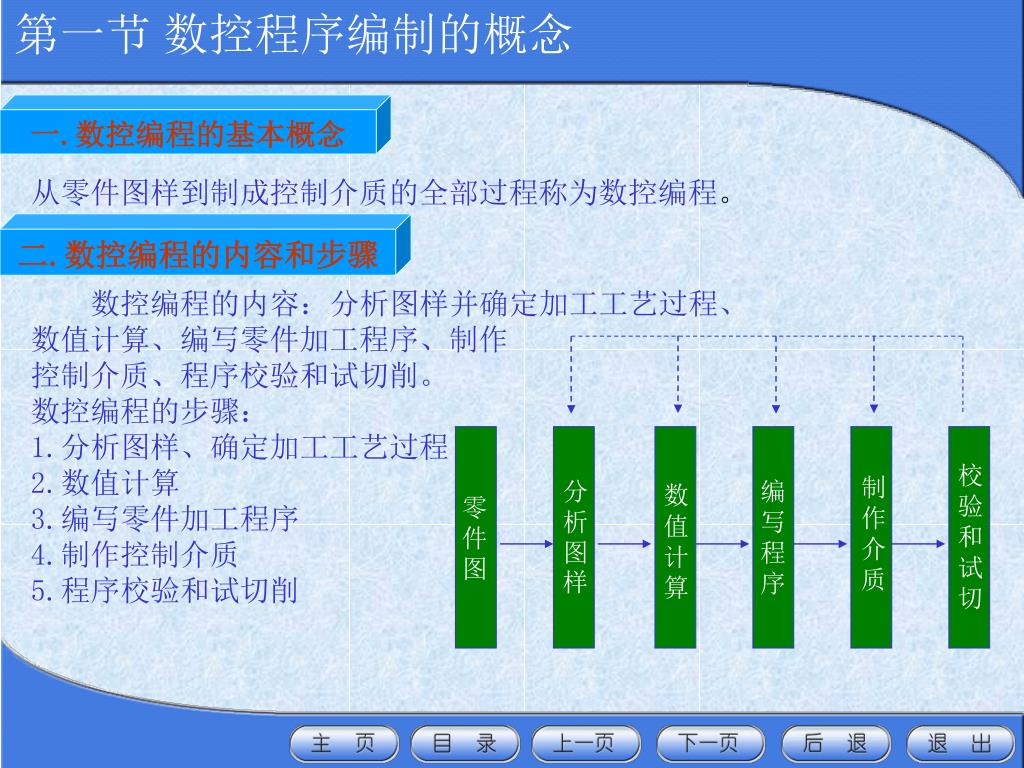 第一节 数控程序编制的概念

一. 数控编程的基本概念

从零件图样到制成控制介质的全部过程称为数控编程。

二. 数控编程的内容和步骤

数控编程的内容：分析图样并确定加工工艺过程、数值计算、编写零件加工程序、制作控制介质、程序校验和试切削。

数控编程的步骤：
1. 分析图样、确定加工工艺过程
2. 数值计算
3. 编写零件加工程序
4. 制作控制介质
5. 程序校验和试切削

零件图

分析图样

数值计算

编写程序

制作介质

校验和试切

主 页 目 录 上一页 下一页 后 退 退 出